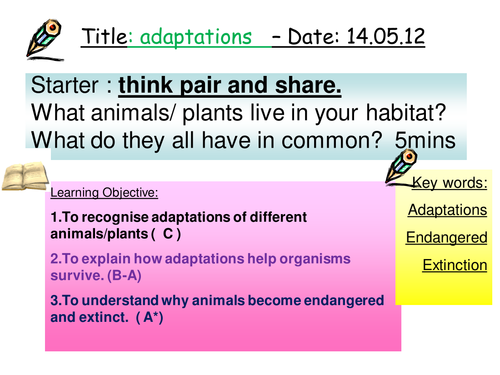 Title: adaptations – Date: 14.05.12

Starter : think pair and share.
What animals/ plants live in your habitat?
What do they all have in common? 5mins

Learning Objective:

1.To recognise adaptations of different animals/plants ( C )

2.To explain how adaptations help organisms survive. (B-A)

3.To understand why animals become endangered and extinct. ( A*)

Key words:

Adaptations

Endangered

Extinction